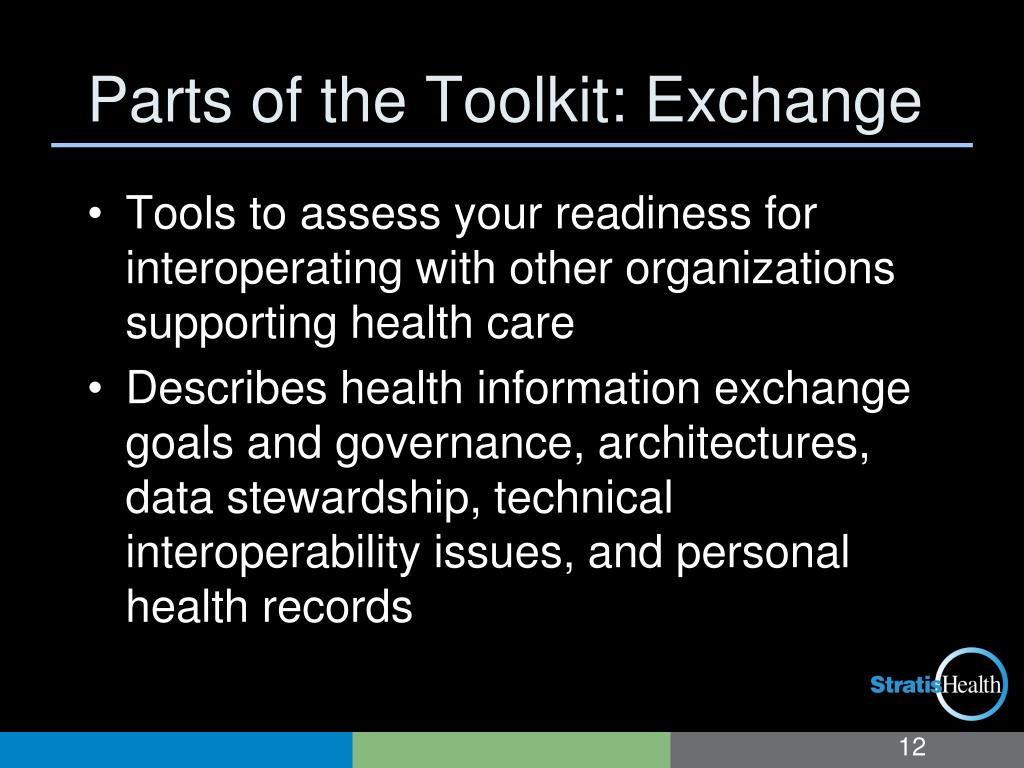 Parts of the Toolkit: Exchange

• Tools to assess your readiness for interoperating with other organizations supporting health care

• Describes health information exchange goals and governance, architectures, data stewardship, technical interoperability issues, and personal health records

StratisHealth

12